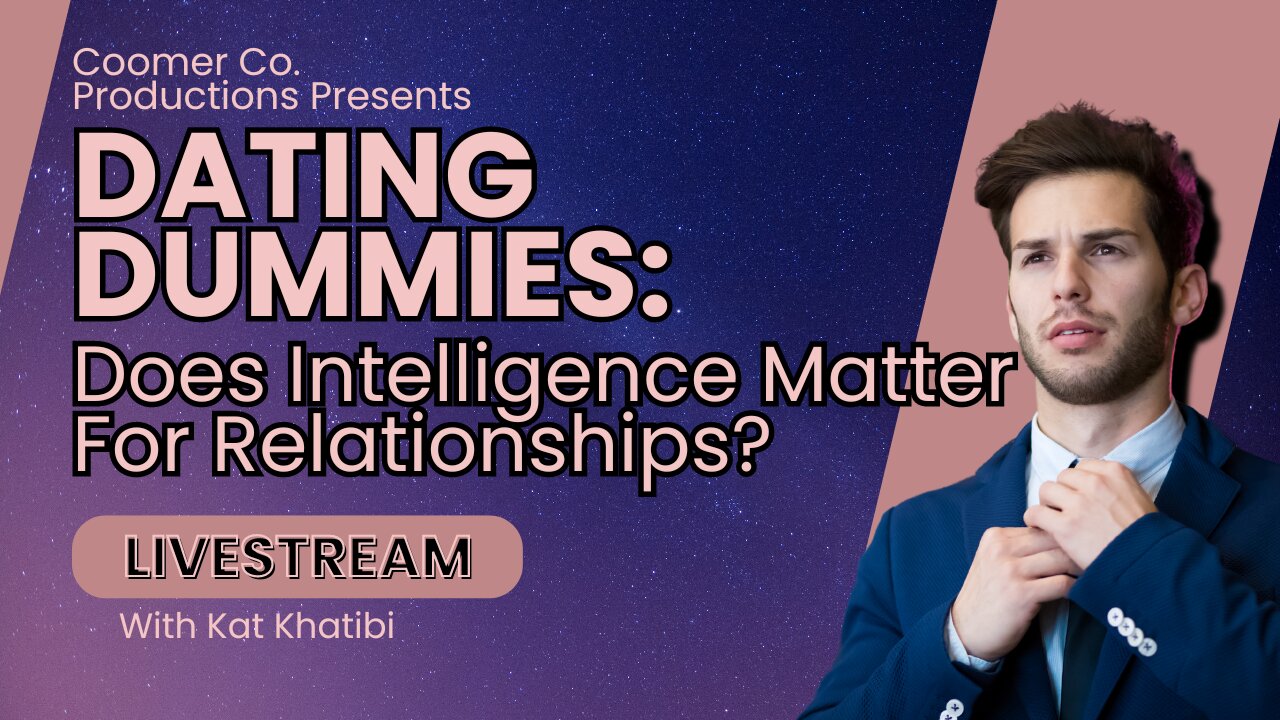 Coomer Co.
Productions Presents

DATING DUMMIES:

Does Intelligence Matter For Relationships?

LIVESTREAM

With Kat Khatibi